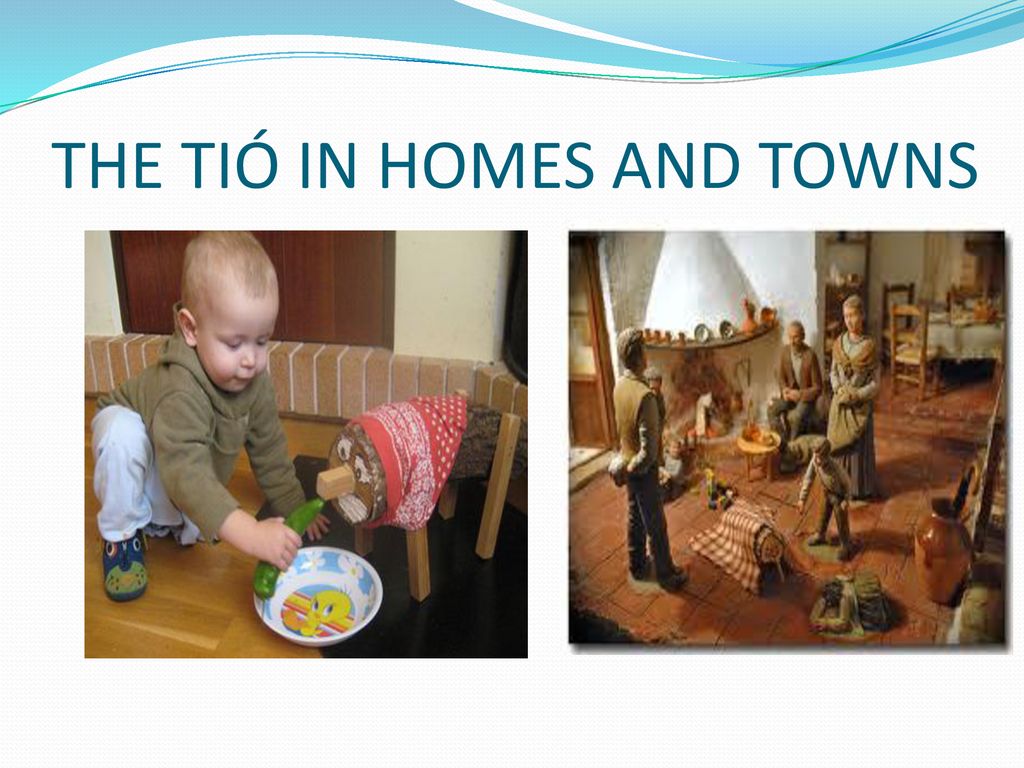 THE TIÓ IN HOMES AND TOWNS